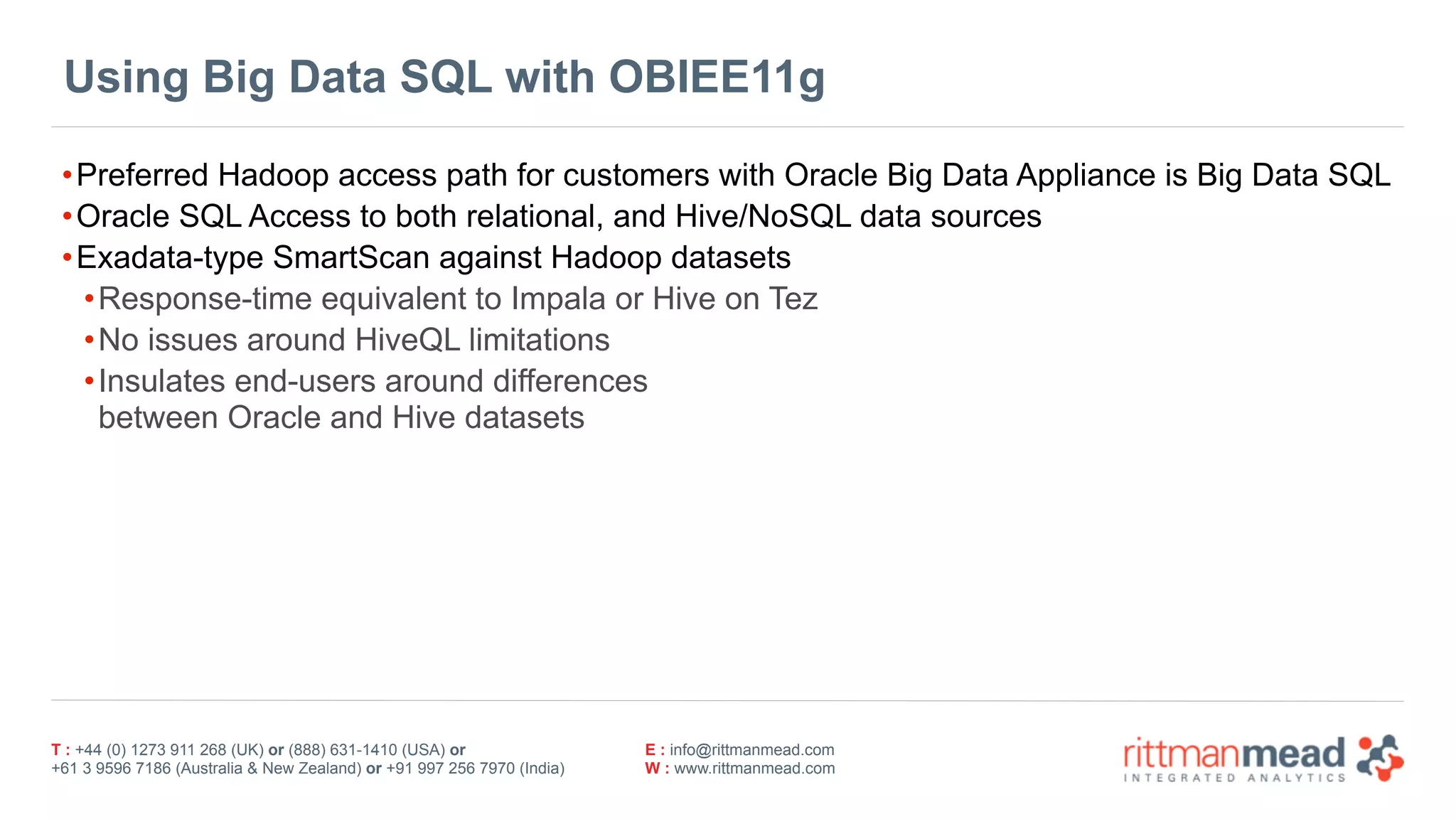 Using Big Data SQL with OBIEE11g

• Preferred Hadoop access path for customers with Oracle Big Data Appliance is Big Data SQL
• Oracle SQL Access to both relational, and Hive/NoSQL data sources
• Exadata-type SmartScan against Hadoop datasets
  • Response-time equivalent to Impala or Hive on Tez
  • No issues around HiveQL limitations
  • Insulates end-users around differences between Oracle and Hive datasets

T : +44 (0) 1273 911 268 (UK) or (888) 631-1410 (USA) or
+61 3 9596 7186 (Australia & New Zealand) or +91 997 256 7970 (India)

E : info@rittmanmead.com
W : www.rittmanmead.com

rittmanmead
INTEGRATED ANALYTICS